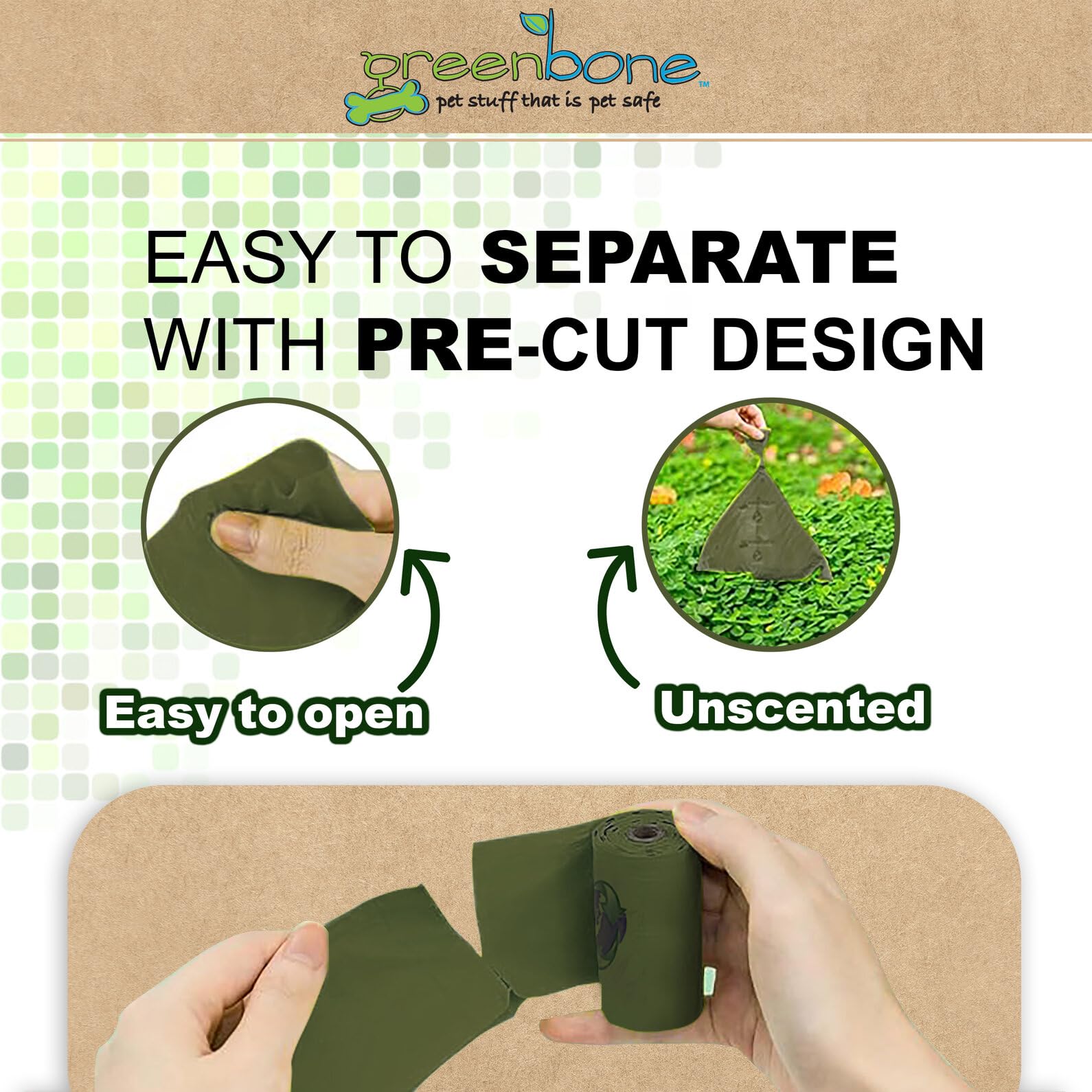 greenbone™
pet stuff that is pet safe

EASY TO SEPARATE WITH PRE-CUT DESIGN

Easy to open

Unscented